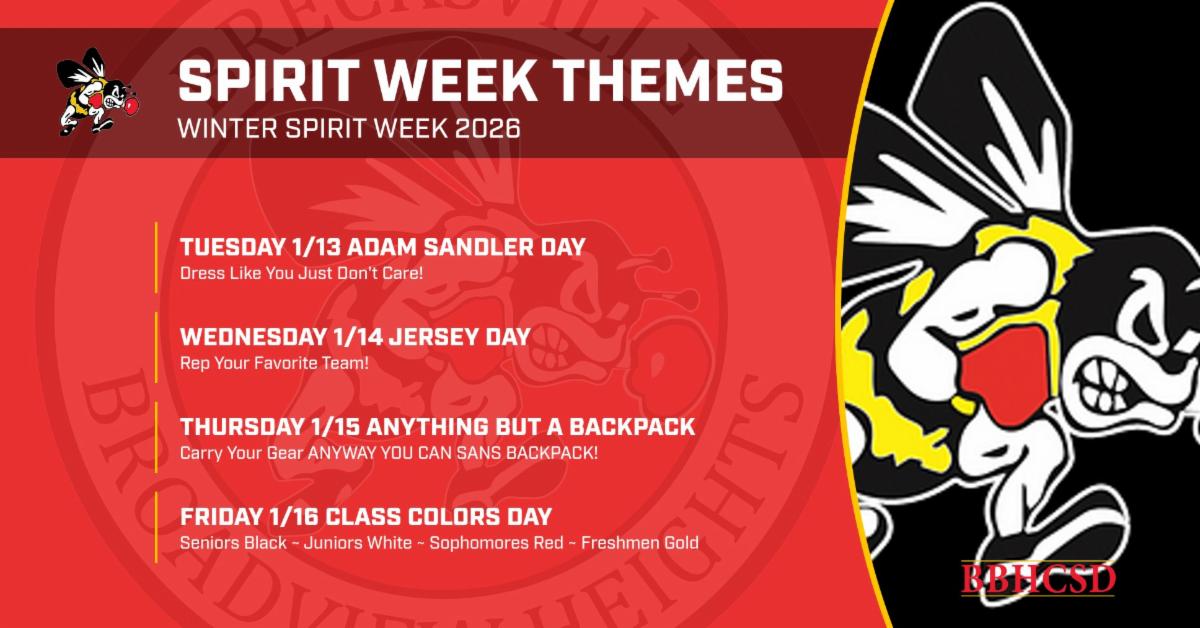 SPIRIT WEEK THEMES
WINTER SPIRIT WEEK 2026

TUESDAY 1/13 ADAM SANDLER DAY
Dress Like You Just Don't Care!

WEDNESDAY 1/14 JERSEY DAY
Rep Your Favorite Team!

THURSDAY 1/15 ANYTHING BUT A BACKPACK
Carry Your Gear ANYWAY YOU CAN SANS BACKPACK!

FRIDAY 1/16 CLASS COLORS DAY
Seniors Black ~ Juniors White ~ Sophomores Red ~ Freshmen Gold

BBHCSD

BRECKSVILLE BROADVIEW HEIGHTS